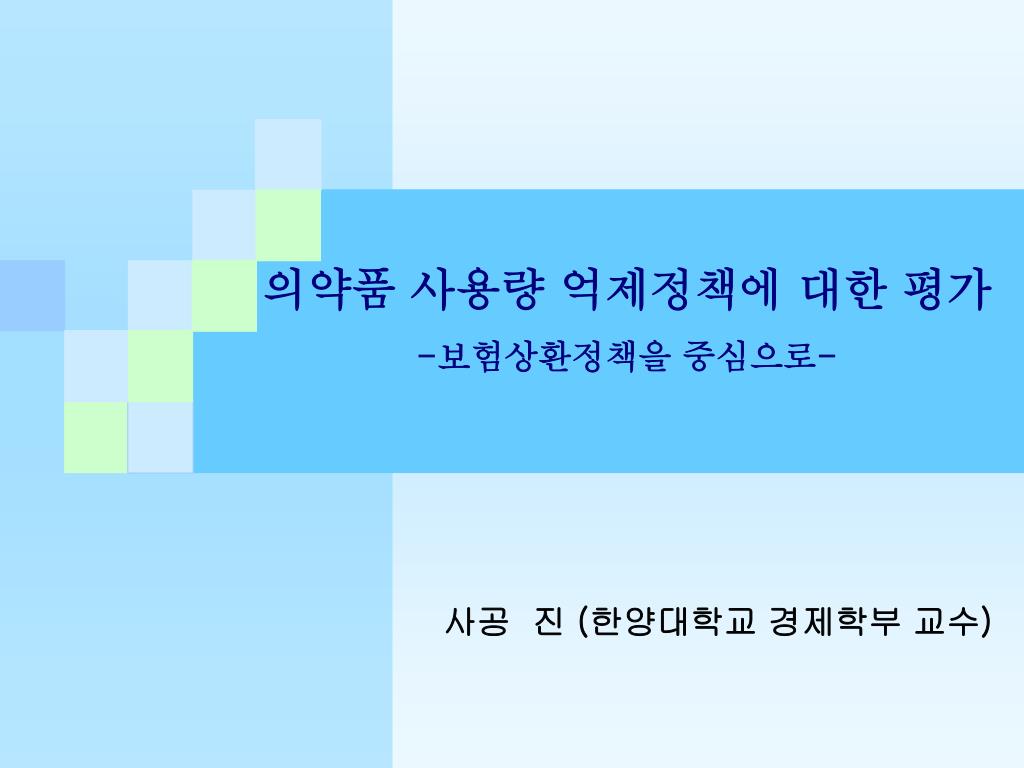 의약품 사용량 억제정책에 대한 평가
-보험상환정책을 중심으로-

사공 진 (한양대학교 경제학부 교수)